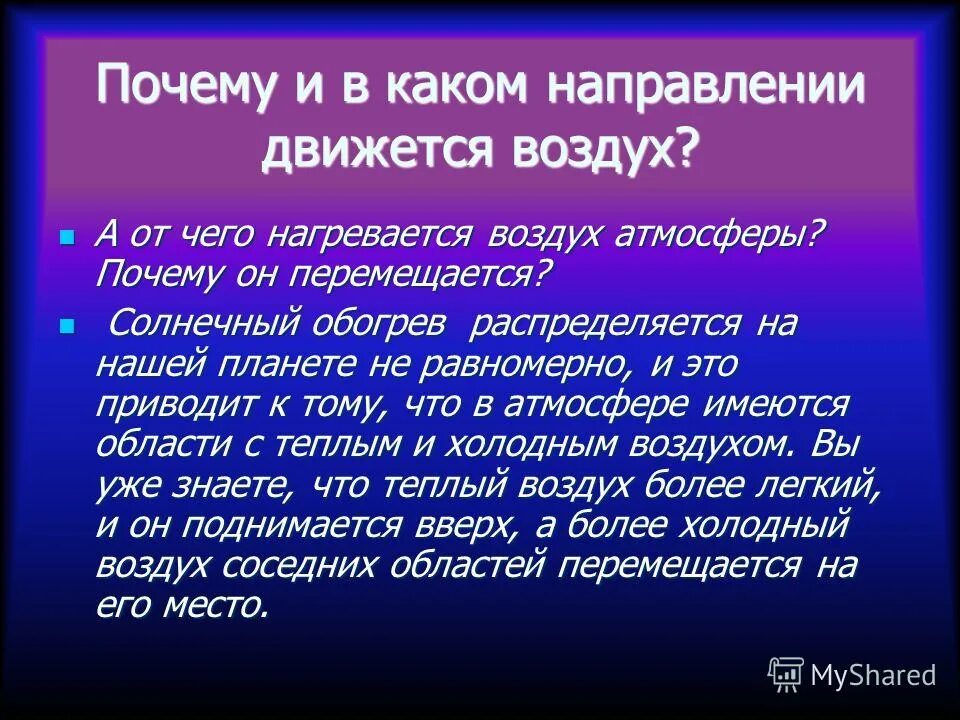 Почему и в каком направлении движется воздух?

А от чего нагревается воздух атмосферы? Почему он перемещается?

Солнечный обогрев распределяется на нашей планете не равномерно, и это приводит к тому, что в атмосфере имеются области с теплым и холодным воздухом. Вы уже знаете, что теплый воздух более легкий, и он поднимается вверх, а более холодный воздух соседних областей перемещается на его место.

MyShared